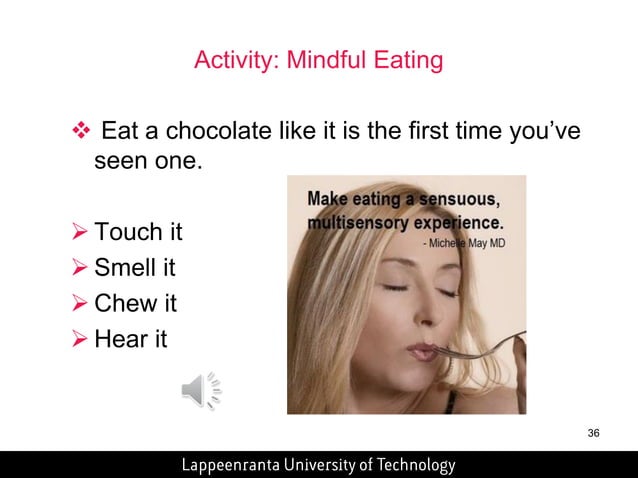 Activity: Mindful Eating

❖ Eat a chocolate like it is the first time you've seen one.

➢ Touch it
➢ Smell it
➢ Chew it
➢ Hear it

Make eating a sensuous, multisensory experience.
- Michelle May MD

36

Lappeenranta University of Technology